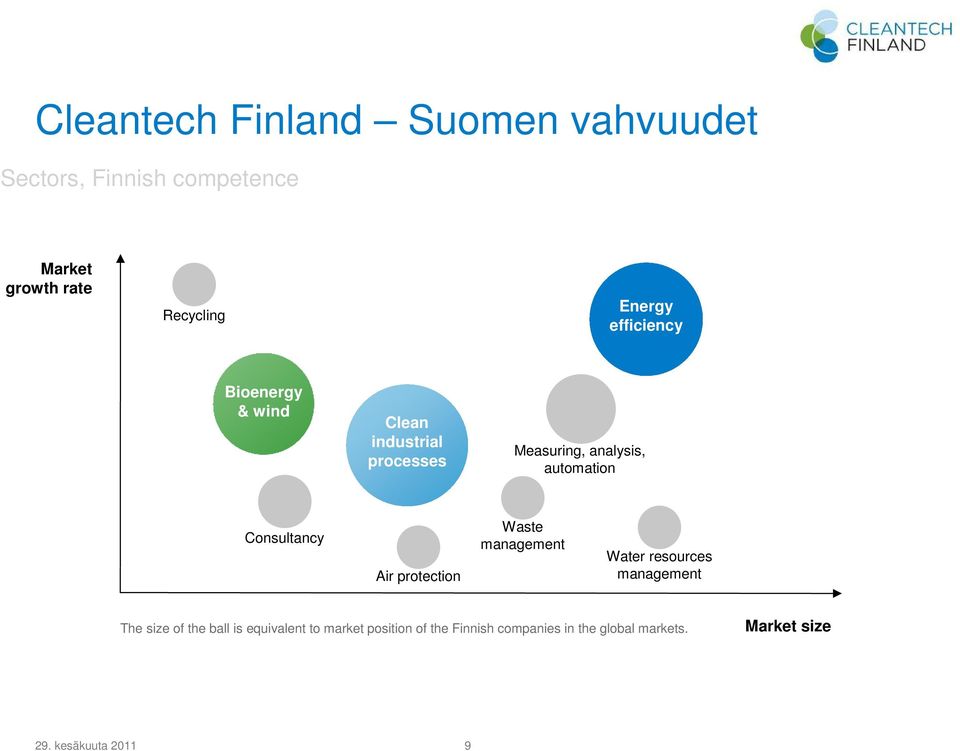 CLEANTECH FINLAND

Cleantech Finland – Suomen vahvuudet

Sectors, Finnish competence

Market growth rate

Recycling

Energy efficiency

Bioenergy & wind

Clean industrial processes

Measuring, analysis, automation

Consultancy

Waste management

Air protection

Water resources management

The size of the ball is equivalent to market position of the Finnish companies in the global markets.

Market size

29. kesäkuuta 2011

9